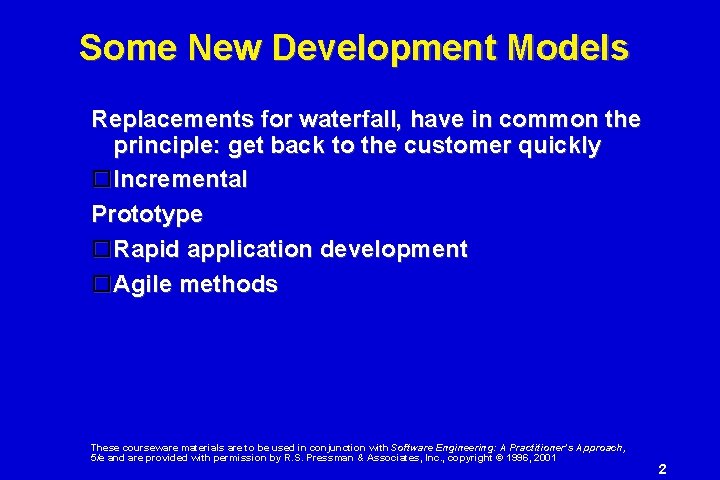 Some New Development Models

Replacements for waterfall, have in common the principle: get back to the customer quickly

□Incremental

Prototype

□Rapid application development

□Agile methods

These courseware materials are to be used in conjunction with Software Engineering: A Practitioner's Approach, 5/e and are provided with permission by R.S. Pressman & Associates, Inc., copyright © 1996, 2001

2